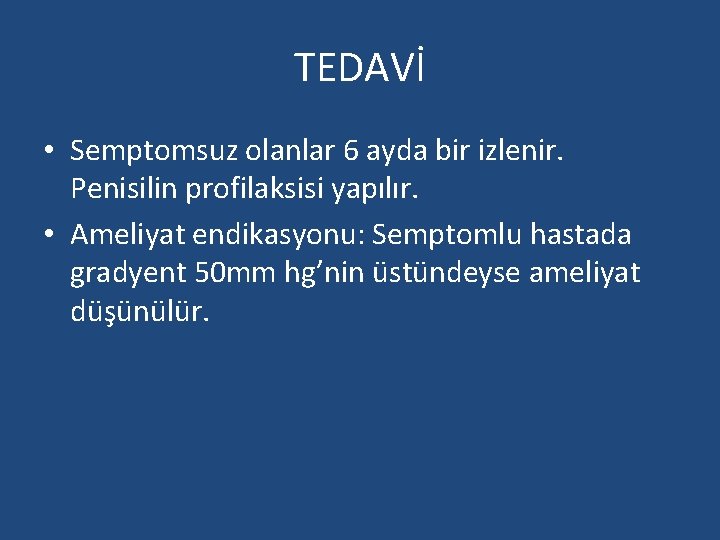 TEDAVİ

• Semptomsuz olanlar 6 ayda bir izlenir. Penisilin profilaksisi yapılır.

• Ameliyat endikasyonu: Semptomlu hastada gradyent 50mm hg’nin üstündeyse ameliyat düşünülür.